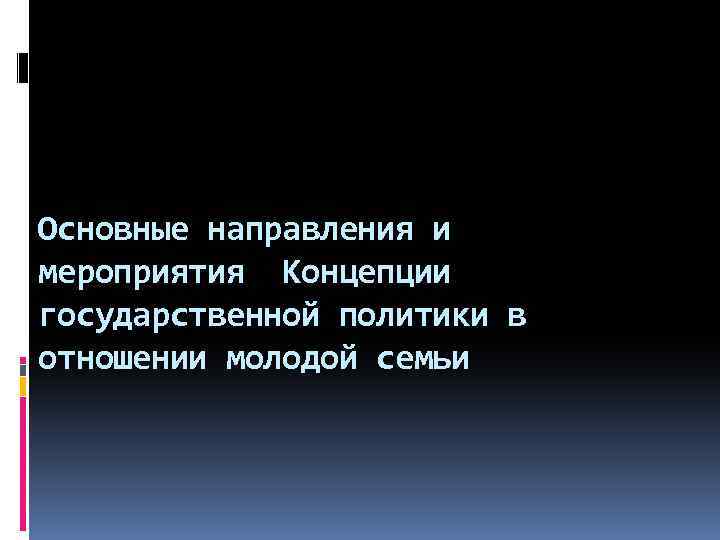 Основные направления и мероприятия Концепции государственной политики в отношении молодой семьи